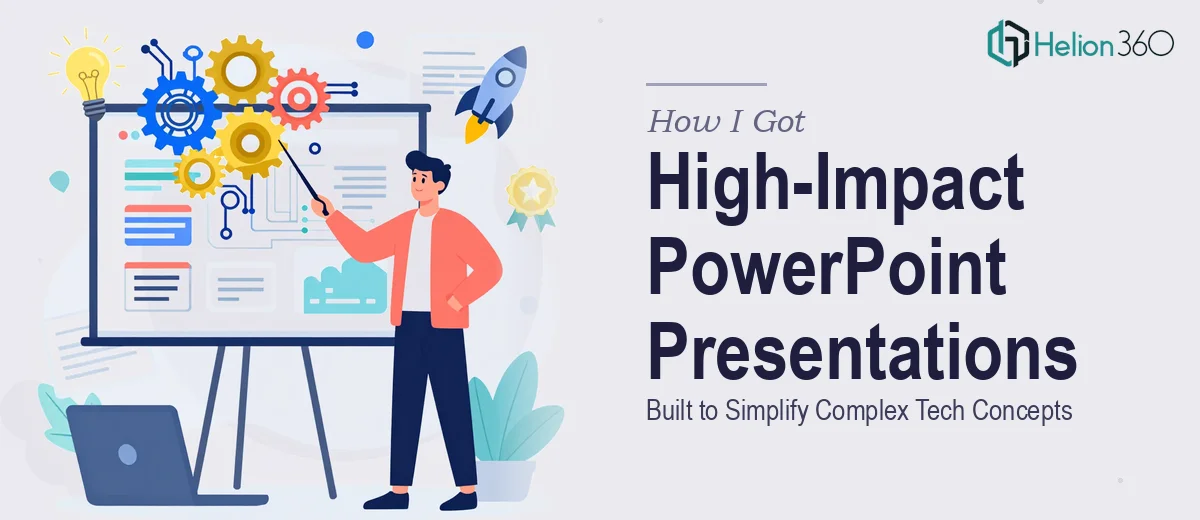 Helion360

How I Got

High-Impact PowerPoint Presentations

Built to Simplify Complex Tech Concepts